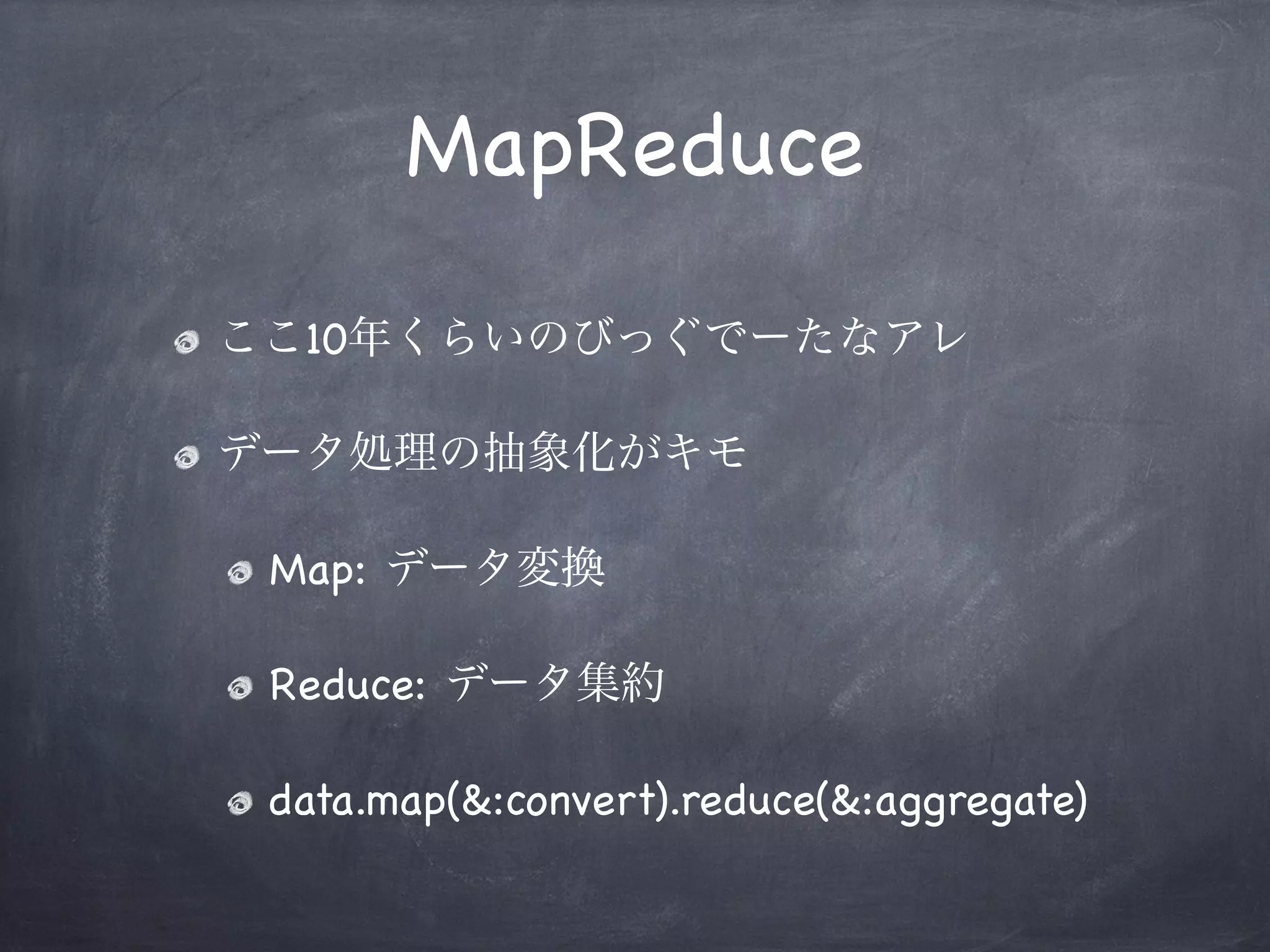 MapReduce

ここ10年くらいのびっぐでーたなアレ

データ処理の抽象化がキモ

Map: データ変換

Reduce: データ集約

data.map(&:convert).reduce(&:aggregate)